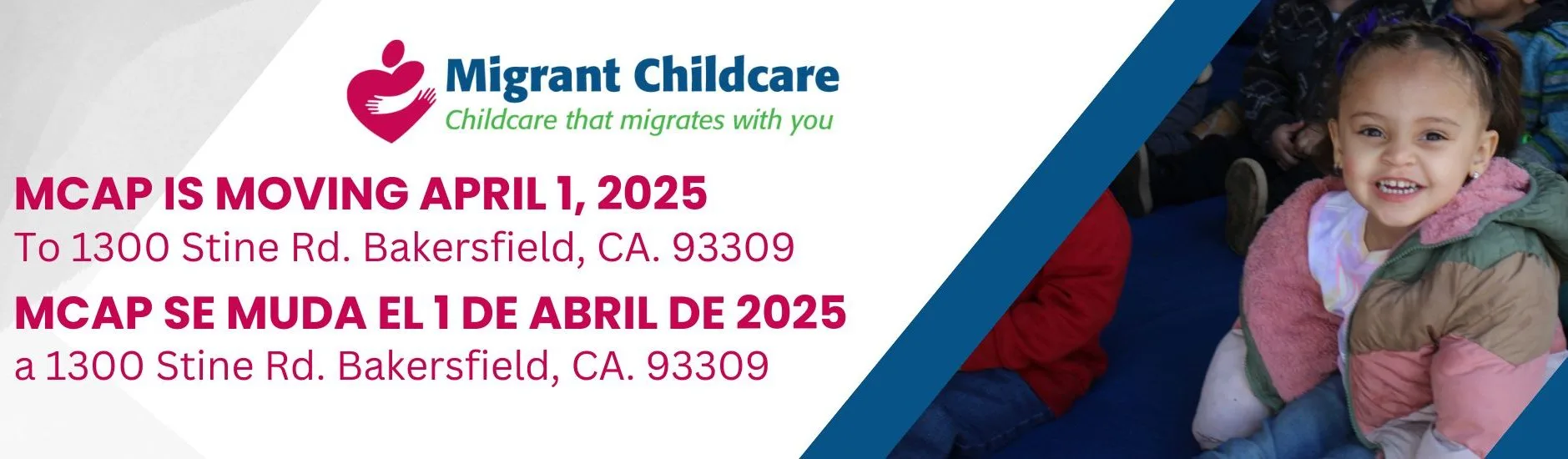 Migrant Childcare
Childcare that migrates with you

MCAP IS MOVING APRIL 1, 2025
To 1300 Stine Rd. Bakersfield, CA. 93309

MCAP SE MUDA EL 1 DE ABRIL DE 2025
a 1300 Stine Rd. Bakersfield, CA. 93309